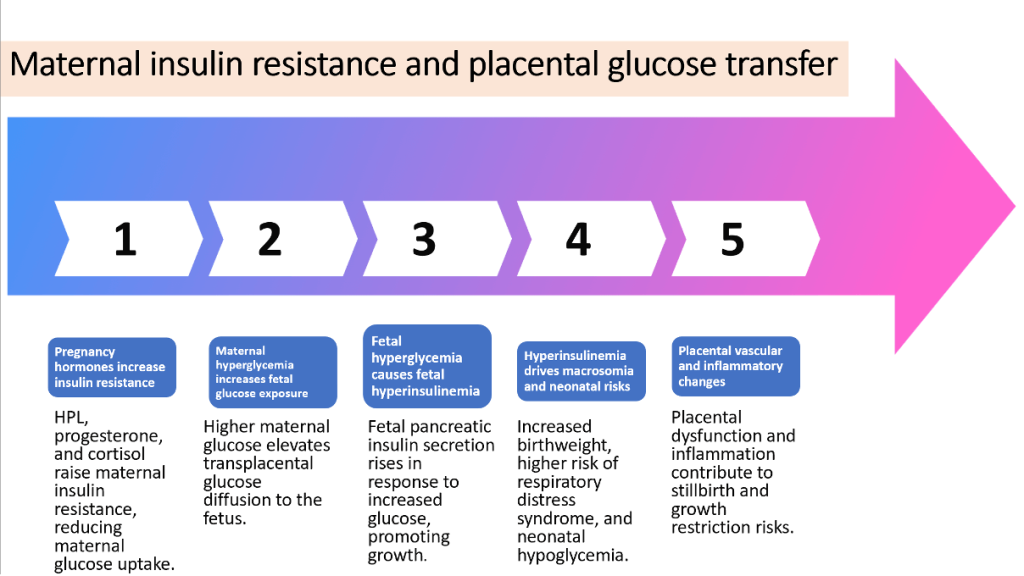 Maternal insulin resistance and placental glucose transfer

1

2

3

4

5

Pregnancy hormones increase insulin resistance

HPL, progesterone, and cortisol raise maternal insulin resistance, reducing maternal glucose uptake.

Maternal hyperglycemia increases fetal glucose exposure

Higher maternal glucose elevates transplacental glucose diffusion to the fetus.

Fetal hyperglycemia causes fetal hyperinsulinemia

Fetal pancreatic insulin secretion rises in response to increased glucose, promoting growth.

Hyperinsulinemia drives macrosomia and neonatal risks

Increased birthweight, higher risk of respiratory distress syndrome, and neonatal hypoglycemia.

Placental vascular and inflammatory changes

Placental dysfunction and inflammation contribute to stillbirth and growth restriction risks.